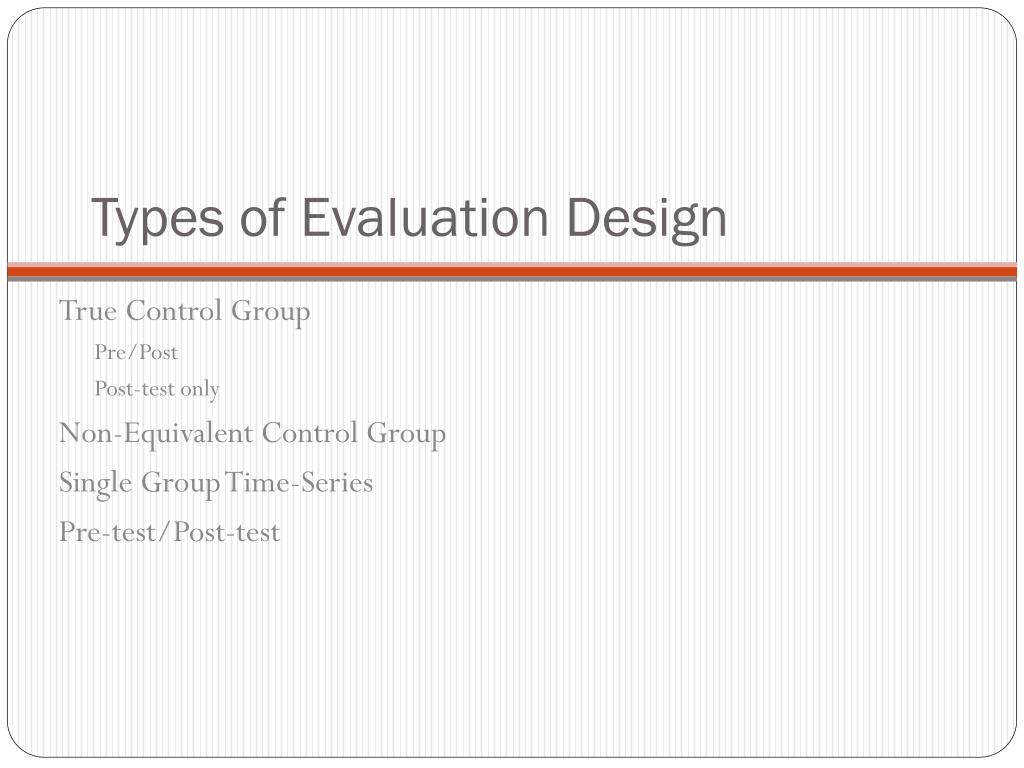 Types of Evaluation Design

True Control Group
Pre/Post
Post-test only
Non-Equivalent Control Group
Single Group Time-Series
Pre-test/Post-test